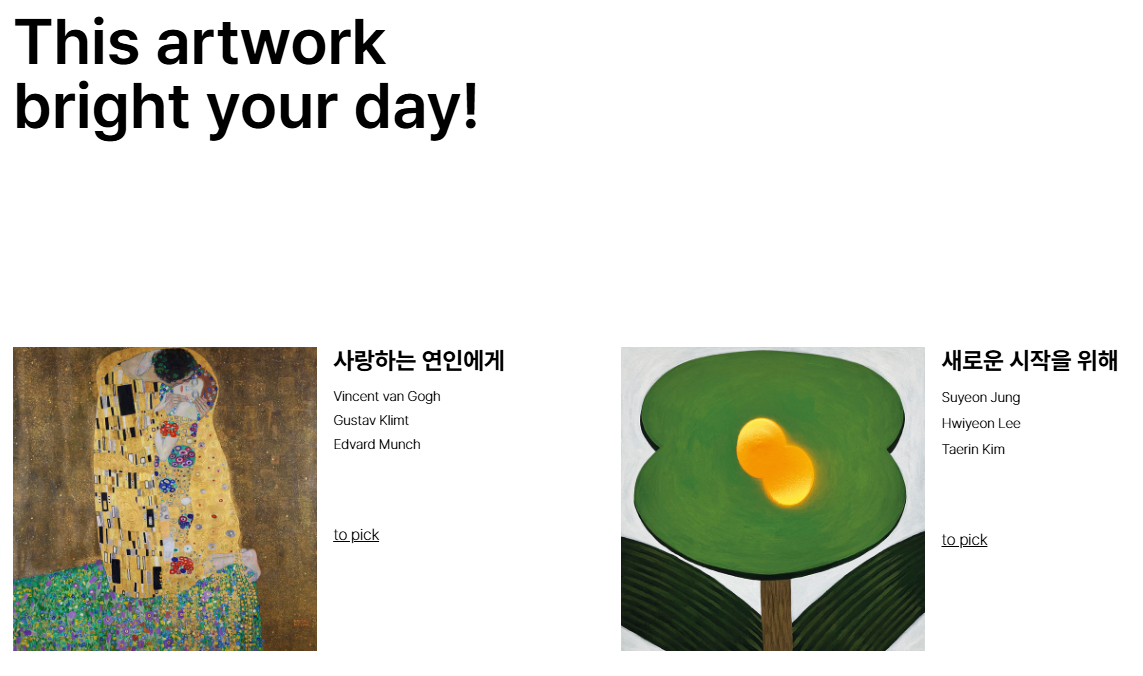 This artwork bright your day!

사랑하는 연인에게

Vincent van Gogh

Gustav Klimt

Edvard Munch

to pick

새로운 시작을 위해

Suyeon Jung

Hwiyeon Lee

Taerin Kim

to pick